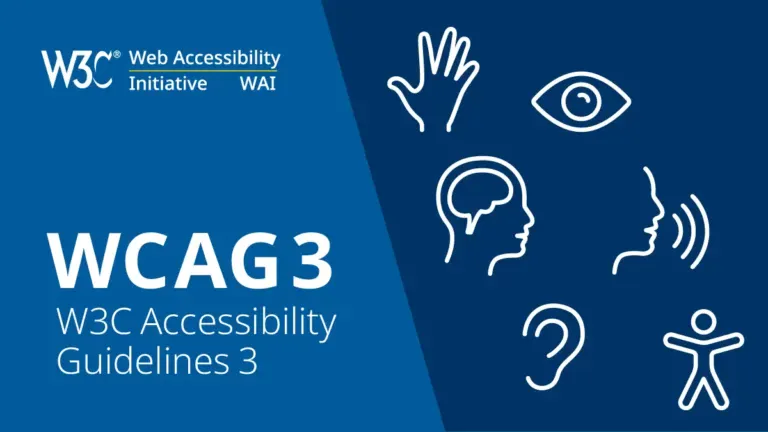 W3C® Web Accessibility Initiative WAI

WCAG 3
W3C Accessibility Guidelines 3